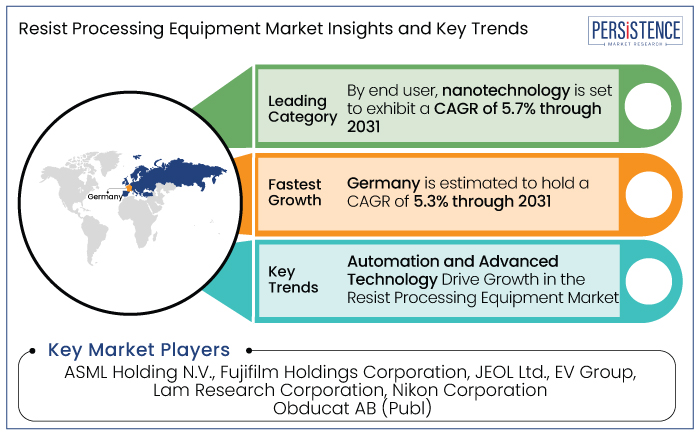 Resist Processing Equipment Market Insights and Key Trends

PERSISTENCE
MARKET RESEARCH

Germany

Leading Category
By end user, nanotechnology is set to exhibit a CAGR of 5.7% through 2031

Fastest Growth
Germany is estimated to hold a CAGR of 5.3% through 2031

Key Trends
Automation and Advanced Technology Drive Growth in the Resist Processing Equipment Market

Key Market Players
ASML Holding N.V., Fujifilm Holdings Corporation, JEOL Ltd., EV Group, Lam Research Corporation, Nikon Corporation Obducat AB (Publ)